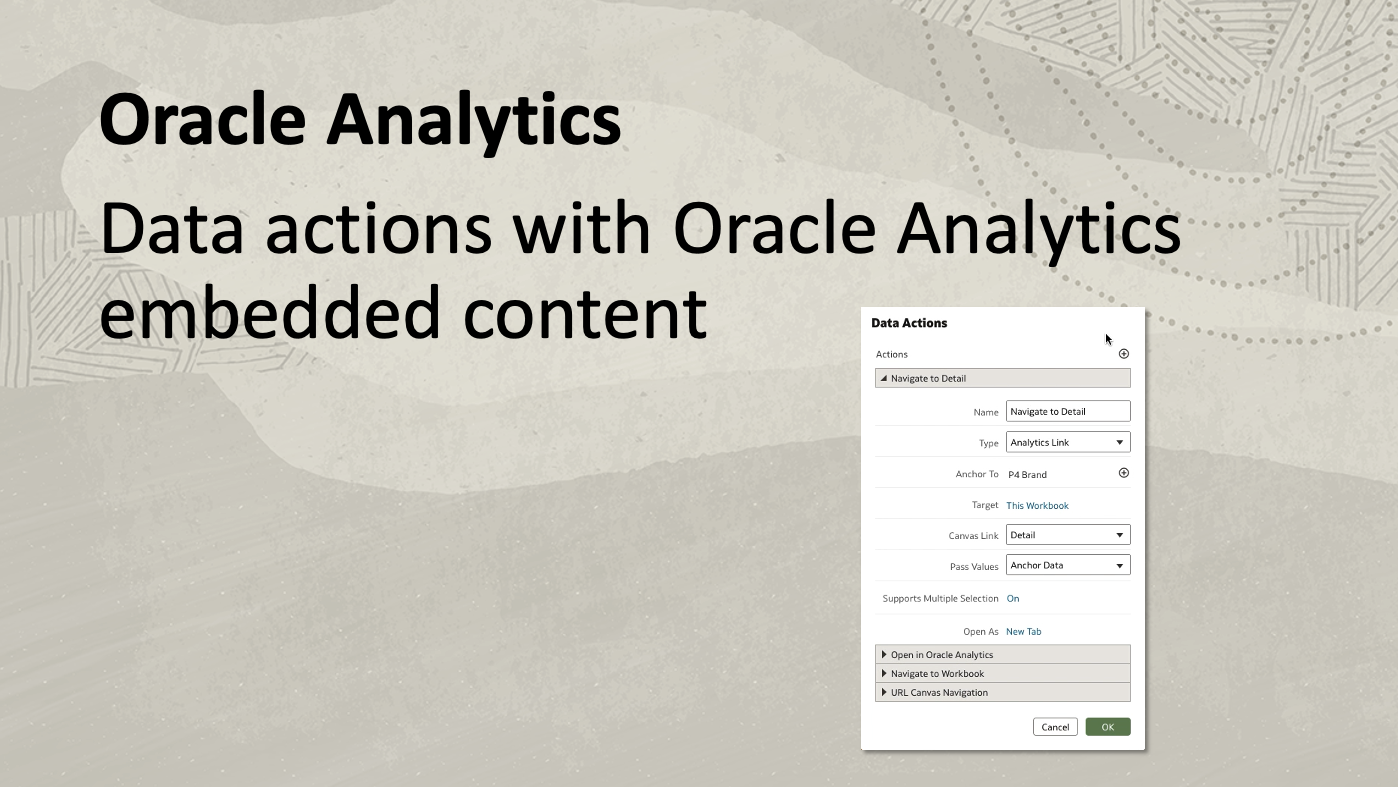 Oracle Analytics

Data actions with Oracle Analytics embedded content

Data Actions

Actions

Navigate to Detail

Name Navigate to Detail

Type Analytics Link

Anchor To P4 Brand

Target This Workbook

Canvas Link Detail

Pass Values Anchor Data

Supports Multiple Selection On

Open As New Tab

Open in Oracle Analytics

Navigate to Workbook

URL Canvas Navigation

Cancel OK